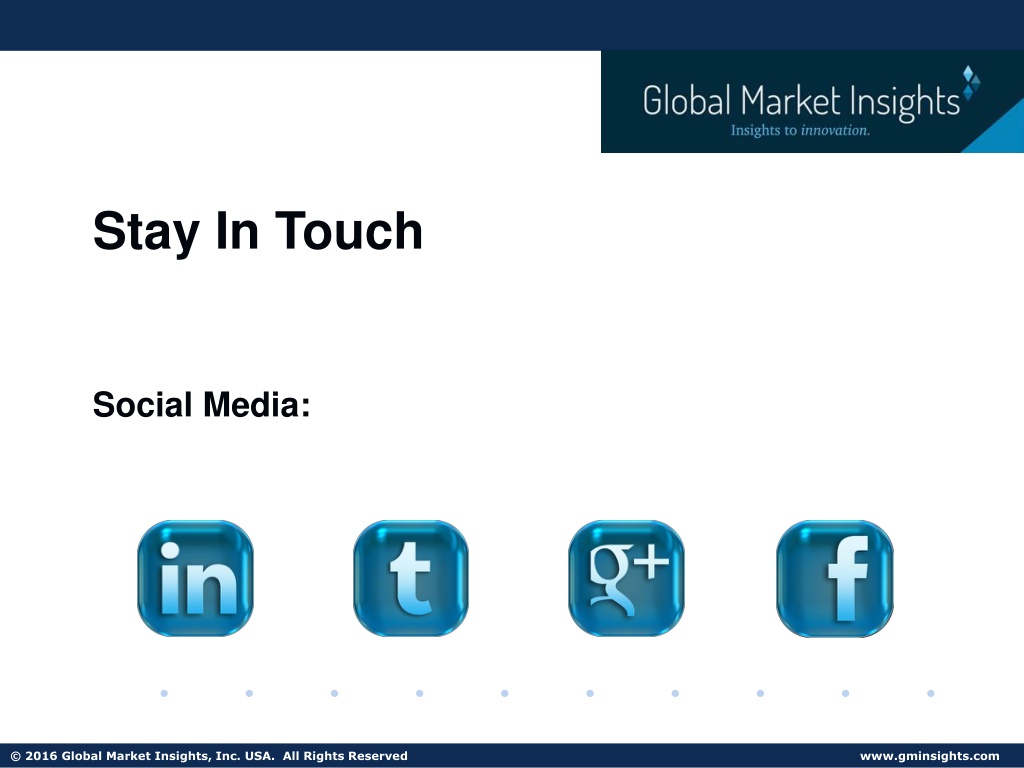 Global Market Insights
Insights to innovation.

Stay In Touch

Social Media:

in

t

g+

f

© 2016 Global Market Insights, Inc. USA. All Rights Reserved

www.gminsights.com